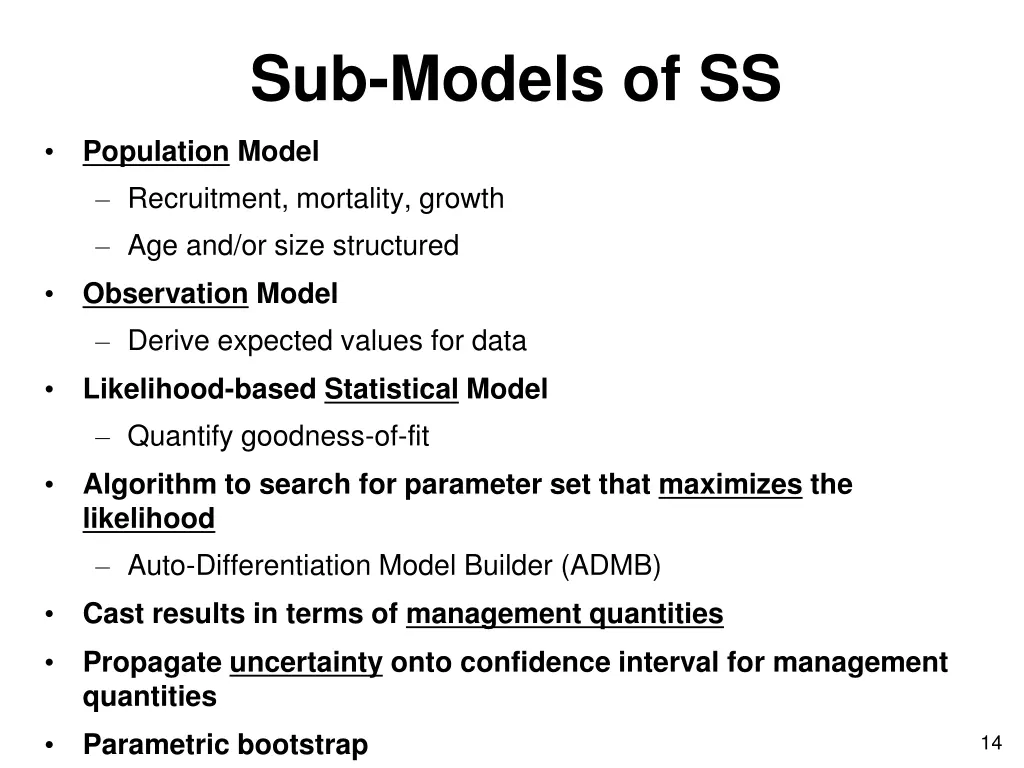 Sub-Models of SS

• Population Model
– Recruitment, mortality, growth
– Age and/or size structured
• Observation Model
– Derive expected values for data
• Likelihood-based Statistical Model
– Quantify goodness-of-fit
• Algorithm to search for parameter set that maximizes the likelihood
– Auto-Differentiation Model Builder (ADMB)
• Cast results in terms of management quantities
• Propagate uncertainty onto confidence interval for management quantities
• Parametric bootstrap

14